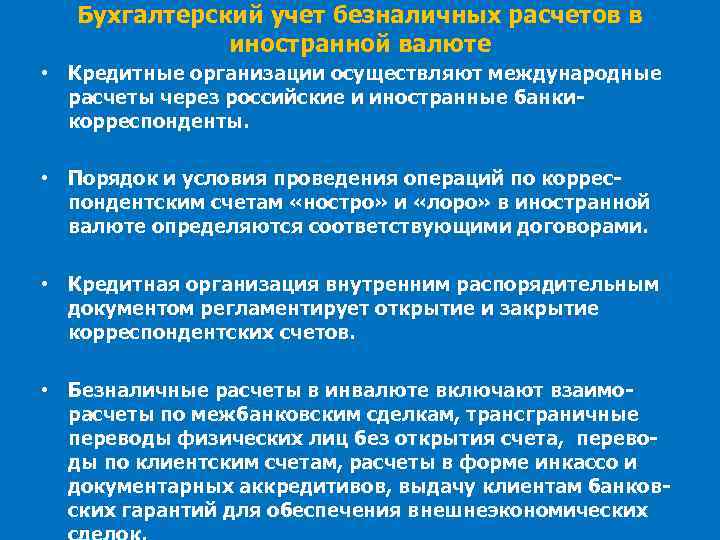 Бухгалтерский учет безналичных расчетов в иностранной валюте

• Кредитные организации осуществляют международные расчеты через российские и иностранные банки-корреспонденты.

• Порядок и условия проведения операций по корреспондентским счетам «ностро» и «лоро» в иностранной валюте определяются соответствующими договорами.

• Кредитная организация внутренним распорядительным документом регламентирует открытие и закрытие корреспондентских счетов.

• Безналичные расчеты в инвалюте включают взаиморасчеты по межбанковским сделкам, трансграничные переводы физических лиц без открытия счета, переводы по клиентским счетам, расчеты в форме инкассо и документарных аккредитивов, выдачу клиентам банковских гарантий для обеспечения внешнеэкономических сделок.